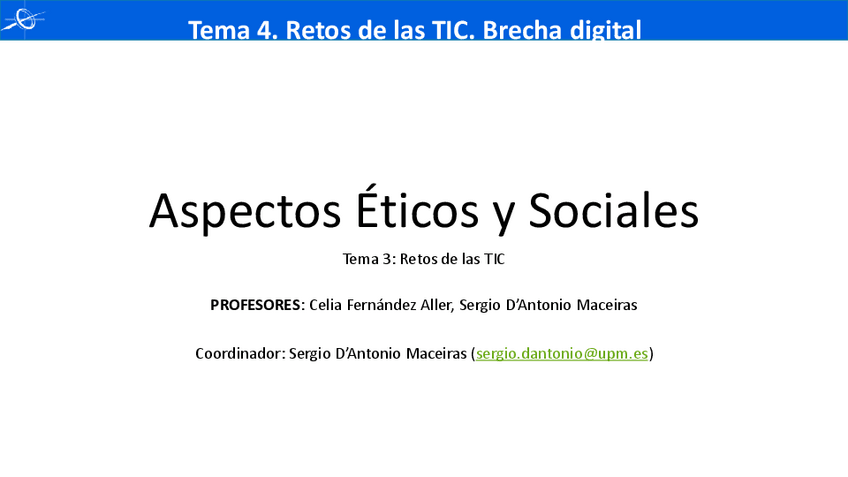 Tema 4. Retos de las TIC. Brecha digital

Aspectos Éticos y Sociales

Tema 3: Retos de las TIC

PROFESORES: Celia Fernández Aller, Sergio D'Antonio Maceiras

Coordinador: Sergio D'Antonio Maceiras (sergio.dantonio@upm.es)